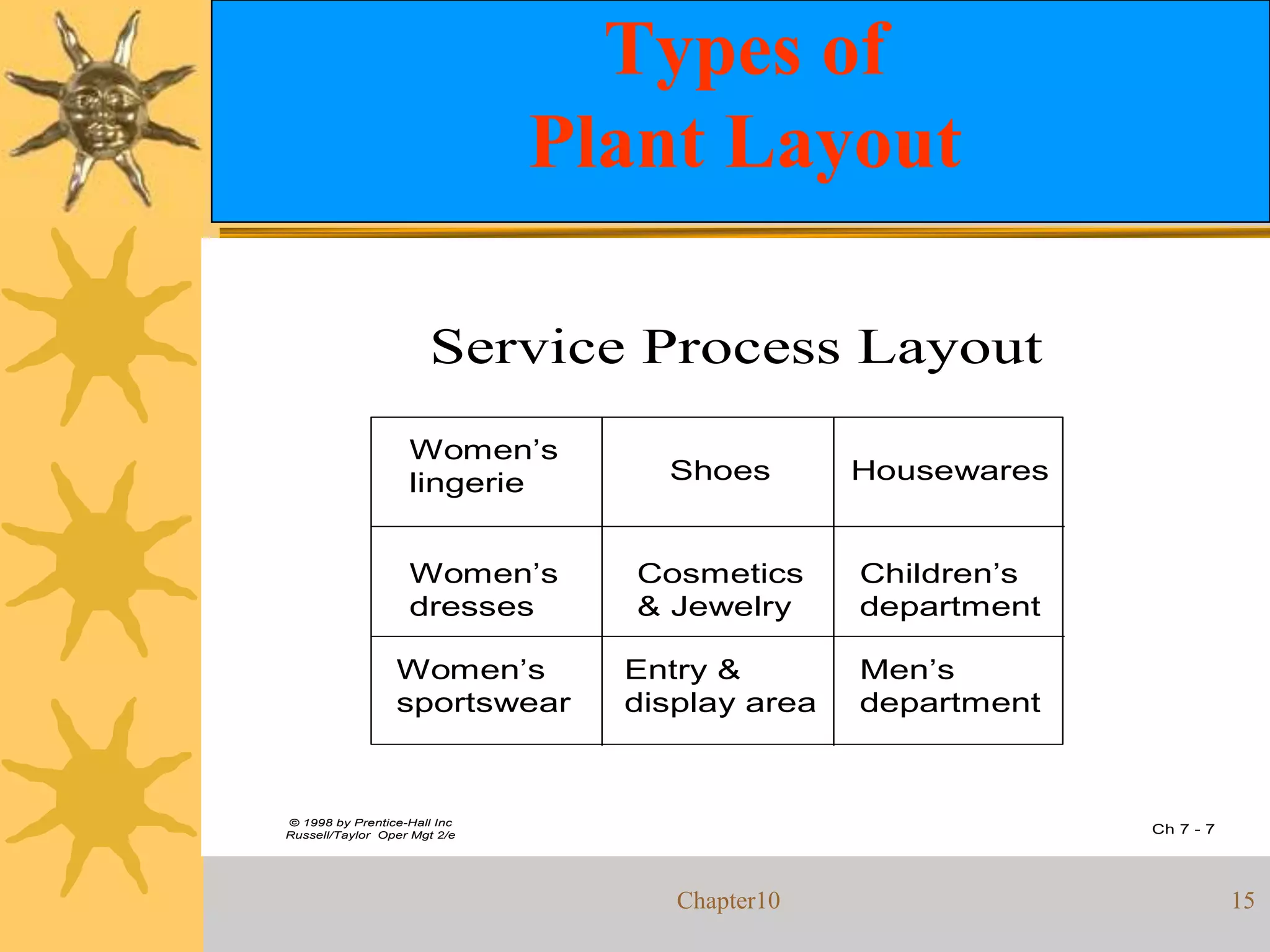 Types of
Plant Layout

Service Process Layout

| Women's lingerie | Shoes | Housewares |
|---|---|---|
| Women's dresses | Cosmetics & Jewelry | Children's department |
| Women's sportswear | Entry & display area | Men's department |

© 1998 by Prentice-Hall Inc
Russell/Taylor Oper Mgt 2/e

Ch 7 - 7

Chapter10

15